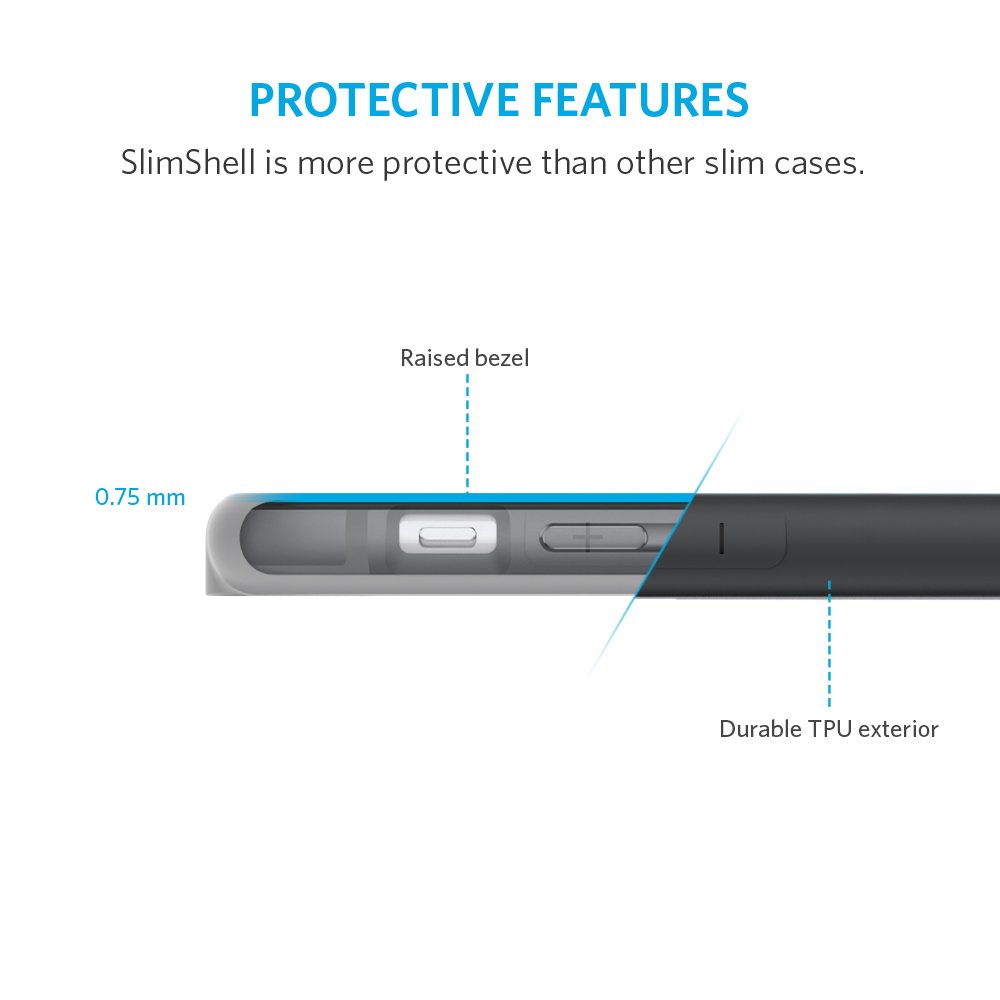 PROTECTIVE FEATURES
SlimShell is more protective than other slim cases.

Raised bezel

0.75 mm

Durable TPU exterior